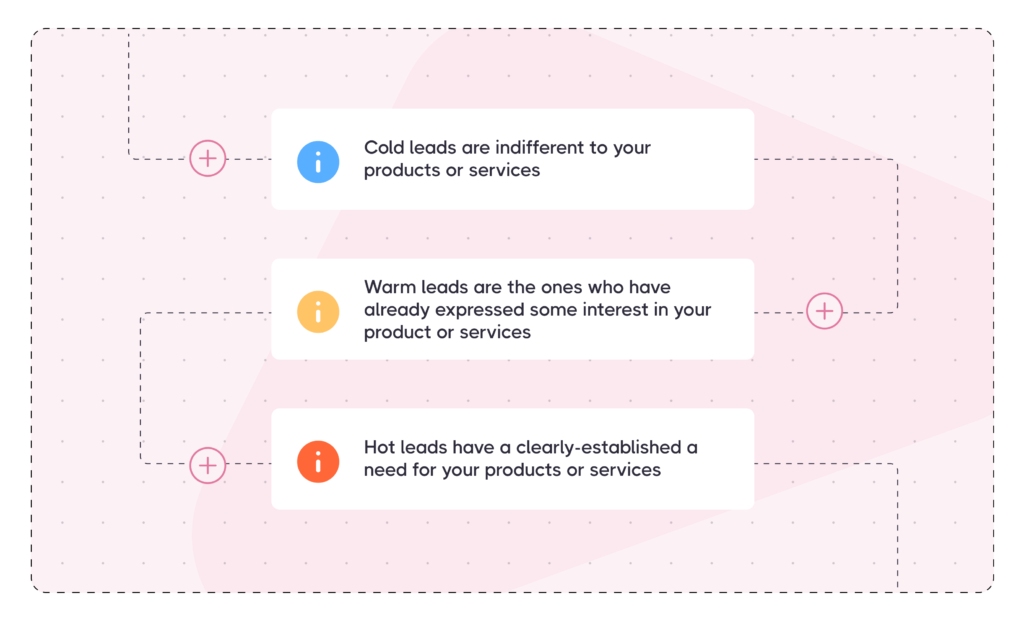 Cold leads are indifferent to your products or services

Warm leads are the ones who have already expressed some interest in your product or services

Hot leads have a clearly-established a need for your products or services